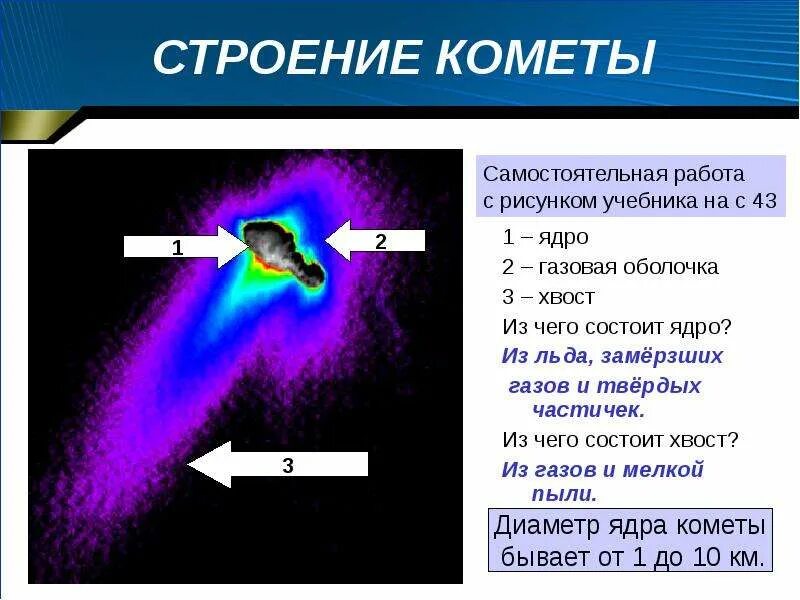 СТРОЕНИЕ КОМЕТЫ

1

2

3

Самостоятельная работа с рисунком учебника на с 43

1 – ядро

2 – газовая оболочка

3 – хвост

Из чего состоит ядро?

Из льда, замёрзших газов и твёрдых частичек.

Из чего состоит хвост?

Из газов и мелкой пыли.

Диаметр ядра кометы бывает от 1 до 10 км.